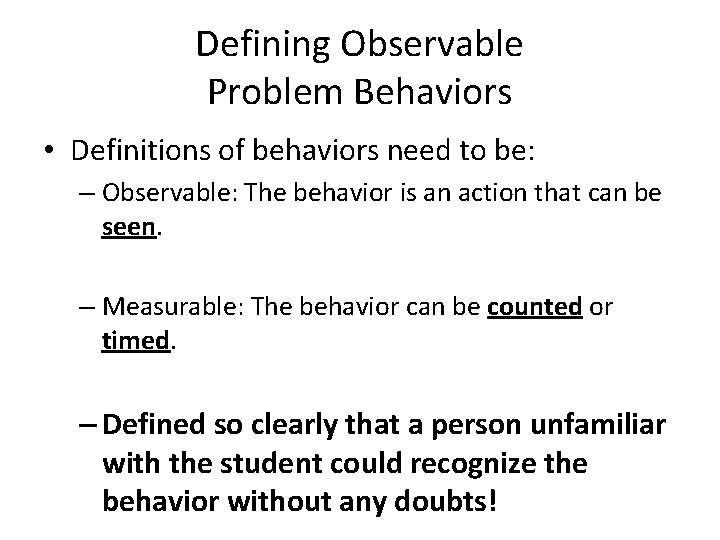 Defining Observable Problem Behaviors

• Definitions of behaviors need to be:

– Observable: The behavior is an action that can be seen.

– Measurable: The behavior can be counted or timed.

– Defined so clearly that a person unfamiliar with the student could recognize the behavior without any doubts!